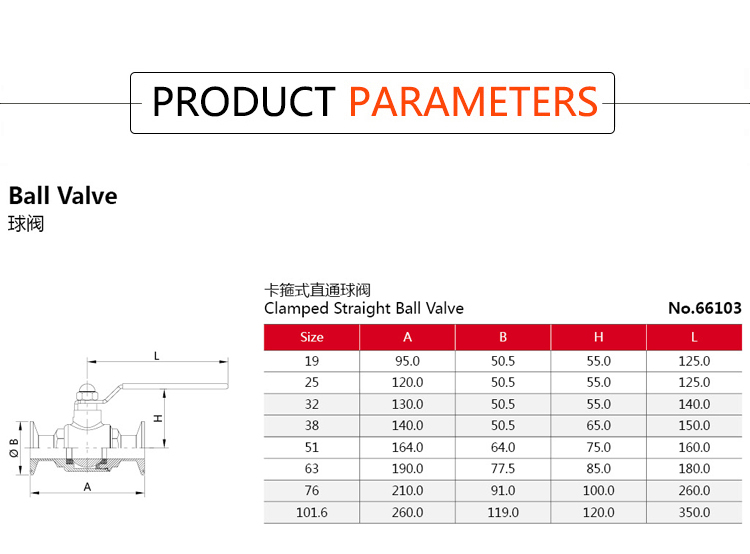 PRODUCT PARAMETERS

Ball Valve
球阀

L
H
Ø B
A

卡箍式直通球阀
Clamped Straight Ball Valve

No.66103

| Size | A | B | H | L |
|---|---|---|---|---|
| 19 | 95.0 | 50.5 | 55.0 | 125.0 |
| 25 | 120.0 | 50.5 | 55.0 | 125.0 |
| 32 | 130.0 | 50.5 | 55.0 | 140.0 |
| 38 | 140.0 | 50.5 | 65.0 | 150.0 |
| 51 | 164.0 | 64.0 | 75.0 | 160.0 |
| 63 | 190.0 | 77.5 | 85.0 | 180.0 |
| 76 | 210.0 | 91.0 | 100.0 | 260.0 |
| 101.6 | 260.0 | 119.0 | 120.0 | 350.0 |